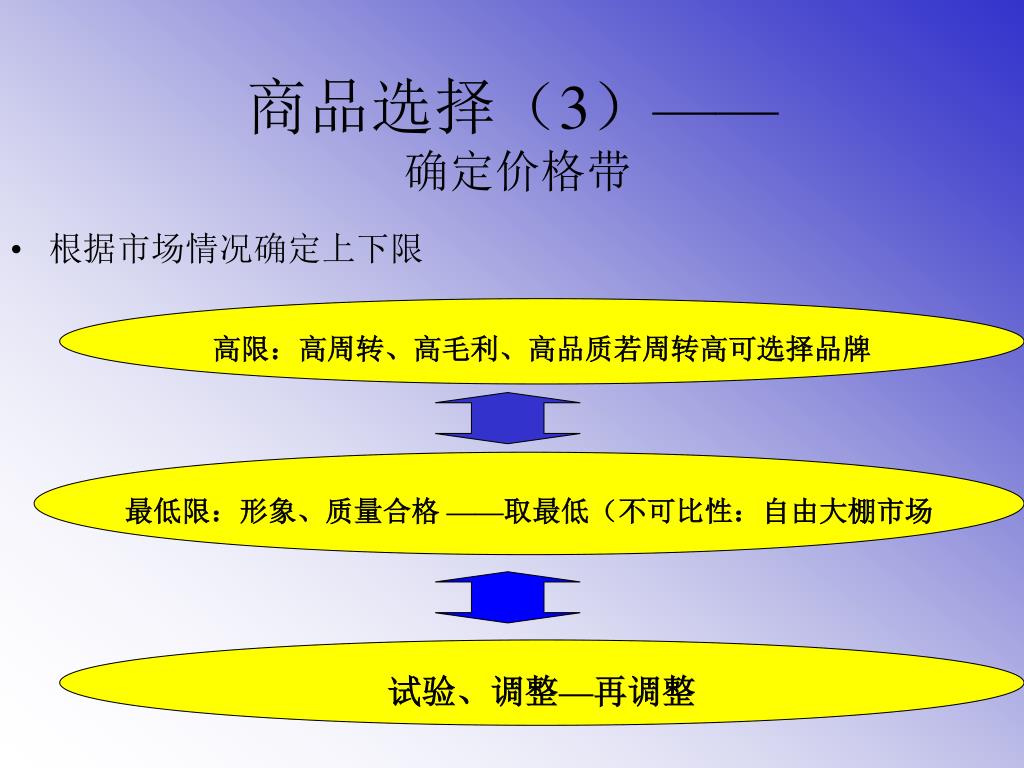 商品选择（3）——
确定价格带

• 根据市场情况确定上下限

高限：高周转、高毛利、高品质若周转高可选择品牌

最低限：形象、质量合格 ——取最低（不可比性：自由大棚市场

试验、调整—再调整